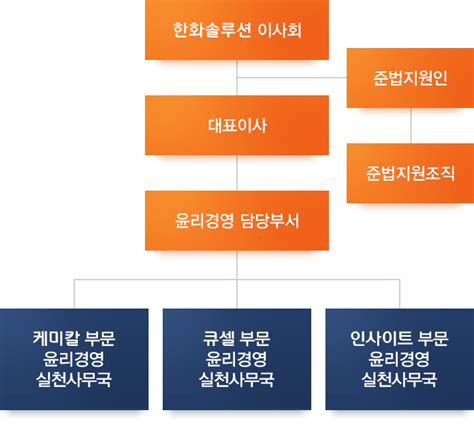 한화솔루션 이사회

준법지원인

대표이사

준법지원조직

윤리경영 담당부서

케미칼 부문
윤리경영
실천사무국

큐셀 부문
윤리경영
실천사무국

인사이트 부문
윤리경영
실천사무국